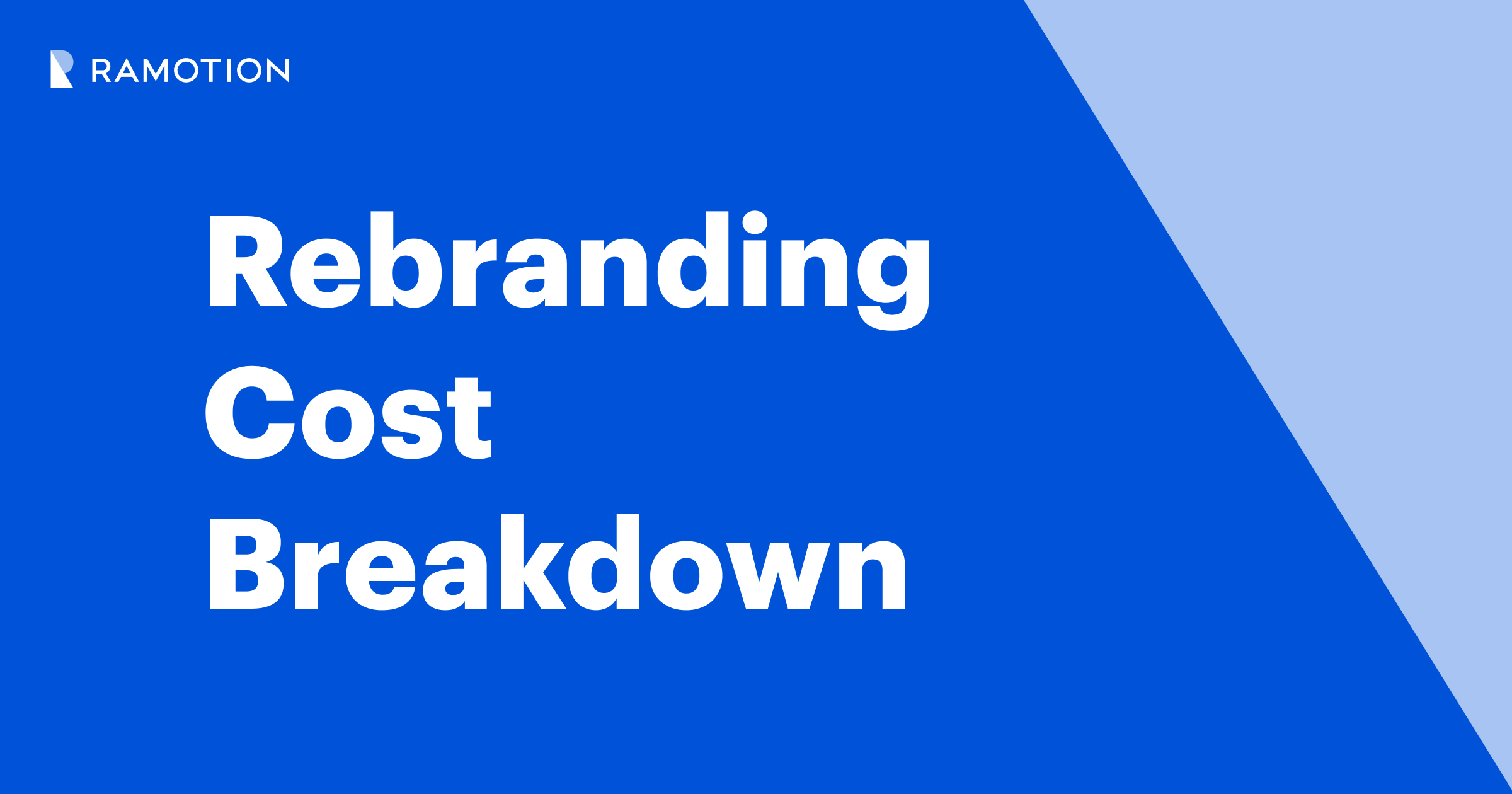 RAMOTION

Rebranding Cost Breakdown